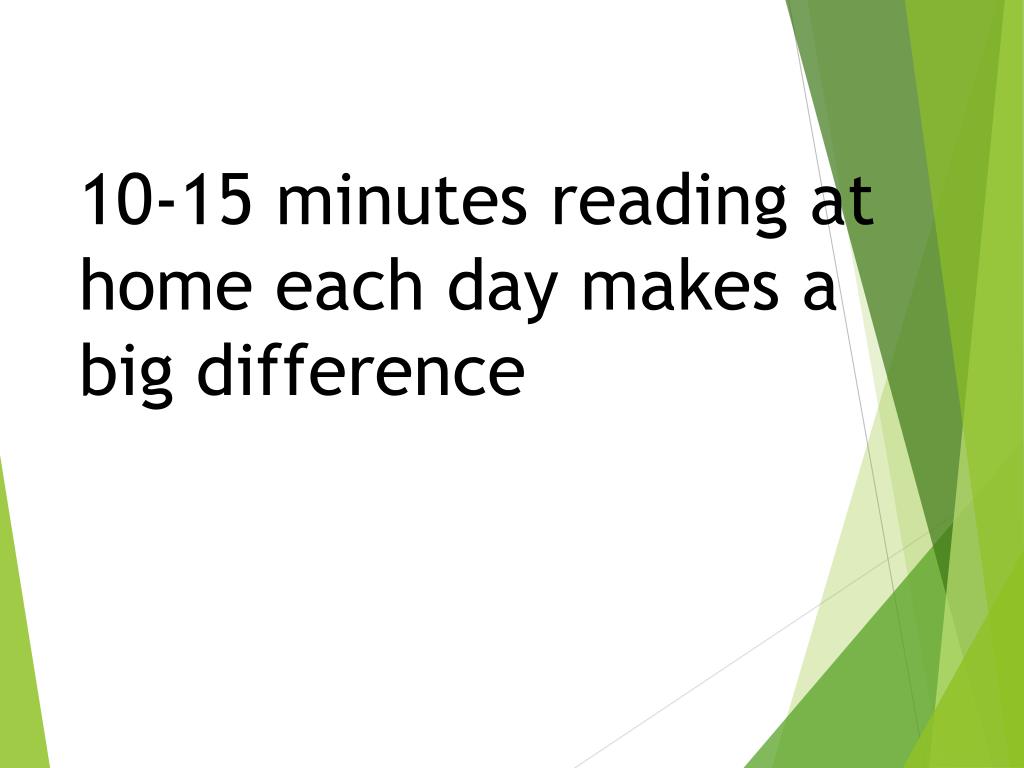 10-15 minutes reading at home each day makes a big difference